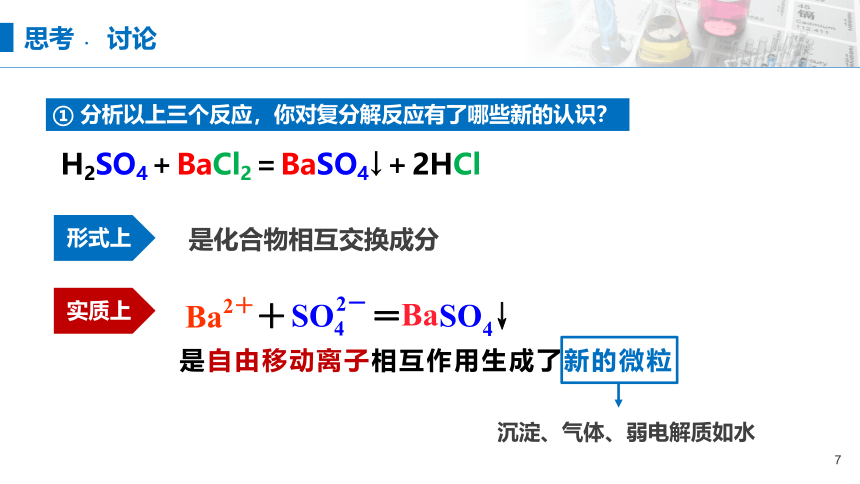 思考 · 讨论

① 分析以上三个反应，你对复分解反应有了哪些新的认识？

$H_2SO_4 + BaCl_2 = BaSO_4\downarrow + 2HCl$

形式上

是化合物相互交换成分

实质上

$Ba^{2+} + SO_4^{2-} = BaSO_4\downarrow$

是自由移动离子相互作用生成了新的微粒

沉淀、气体、弱电解质如水

7